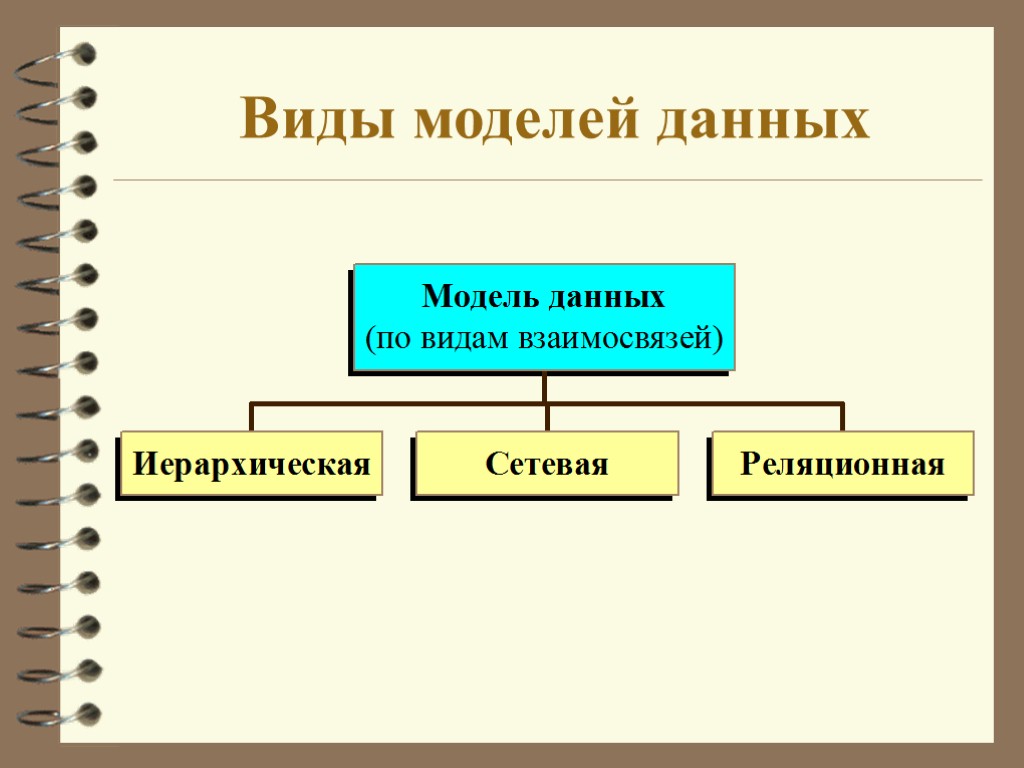 Виды моделей данных

Модель данных
(по видам взаимосвязей)

Иерархическая

Сетевая

Реляционная